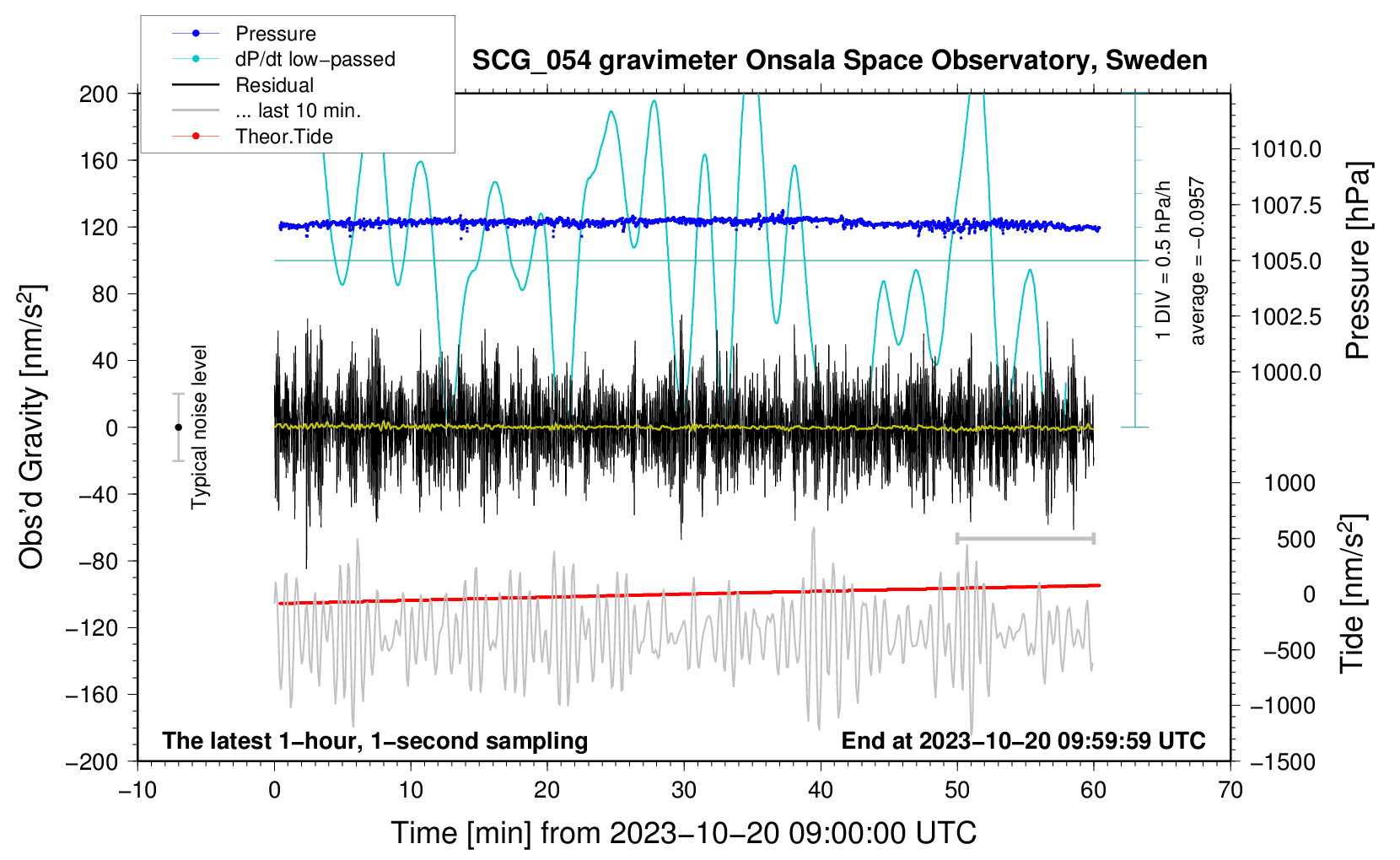 Pressure
dP/dt low−passed
Residual
... last 10 min.
Theor.Tide

SCG_054 gravimeter Onsala Space Observatory, Sweden

200
160
120
80
40
0
−40
−80
−120
−160
−200

Obs'd Gravity [nm/s$^2$]

Typical noise level

1 DIV = 0.5 hPa/h
average = −0.0957

1010.0
1007.5
1005.0
1002.5
1000.0

Pressure [hPa]

1000
500
0
−500
−1000
−1500

Tide [nm/s$^2$]

The latest 1−hour, 1−second sampling
End at 2023−10−20 09:59:59 UTC

−10
0
10
20
30
40
50
60
70

Time [min] from 2023−10−20 09:00:00 UTC